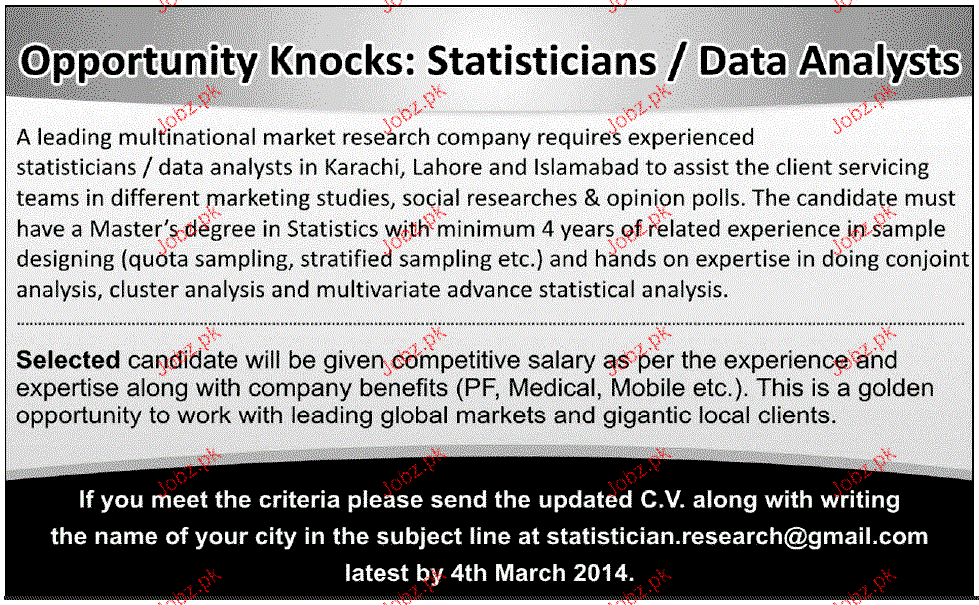 Opportunity Knocks: Statisticians / Data Analysts

A leading multinational market research company requires experienced statisticians / data analysts in Karachi, Lahore and Islamabad to assist the client servicing teams in different marketing studies, social researches & opinion polls. The candidate must have a Master's degree in Statistics with minimum 4 years of related experience in sample designing (quota sampling, stratified sampling etc.) and hands on expertise in doing conjoint analysis, cluster analysis and multivariate advance statistical analysis.

Selected candidate will be given competitive salary as per the experience and expertise along with company benefits (PF, Medical, Mobile etc.). This is a golden opportunity to work with leading global markets and gigantic local clients.

If you meet the criteria please send the updated C.V. along with writing the name of your city in the subject line at statistician.research@gmail.com latest by 4th March 2014.

Jobz.pk